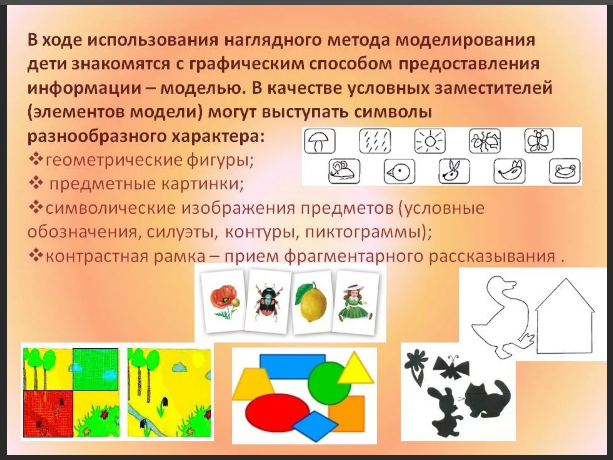 В ходе использования наглядного метода моделирования дети знакомятся с графическим способом предоставления информации – моделью. В качестве условных заместителей (элементов модели) могут выступать символы разнообразного характера:

❖геометрические фигуры;
❖ предметные картинки;
❖символические изображения предметов (условные обозначения, силуэты, контуры, пиктограммы);
❖контрастная рамка – прием фрагментарного рассказывания .